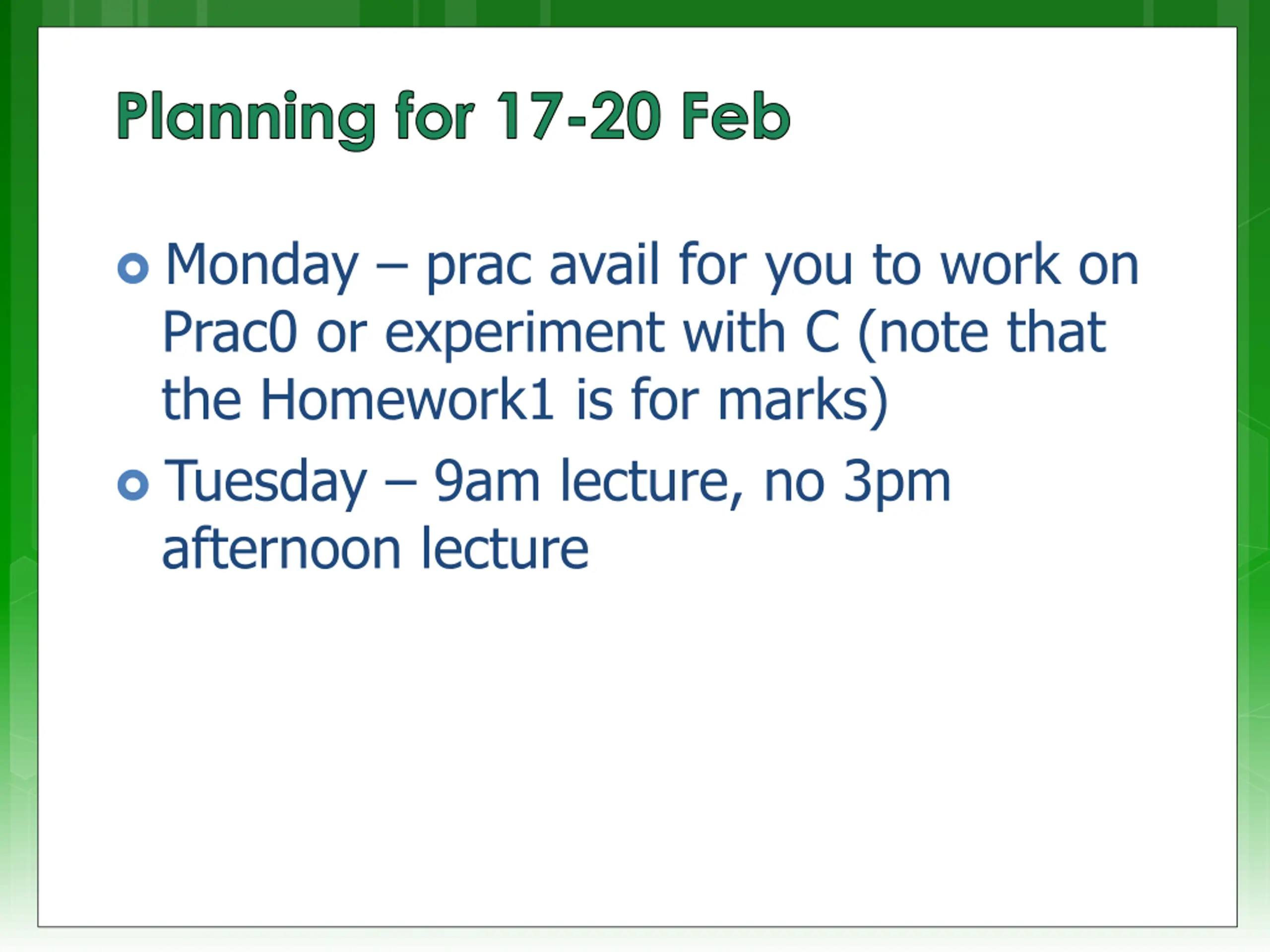 Planning for 17-20 Feb

Monday – prac avail for you to work on Prac0 or experiment with C (note that the Homework1 is for marks)

Tuesday – 9am lecture, no 3pm afternoon lecture